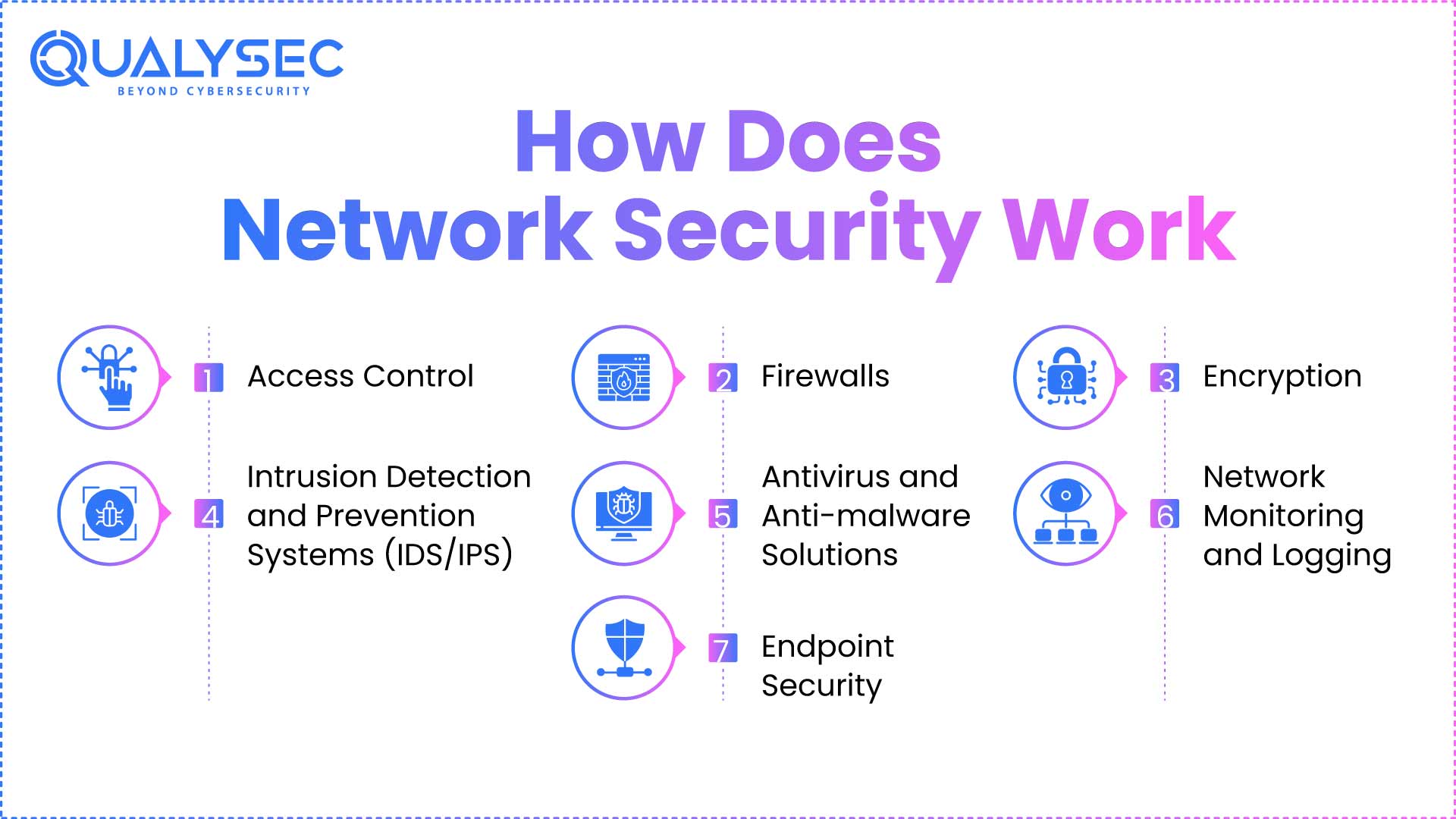 QUALYSEC
BEYOND CYBERSECURITY

How Does Network Security Work

1 Access Control

2 Firewalls

3 Encryption

4 Intrusion Detection and Prevention Systems (IDS/IPS)

5 Antivirus and Anti-malware Solutions

6 Network Monitoring and Logging

7 Endpoint Security